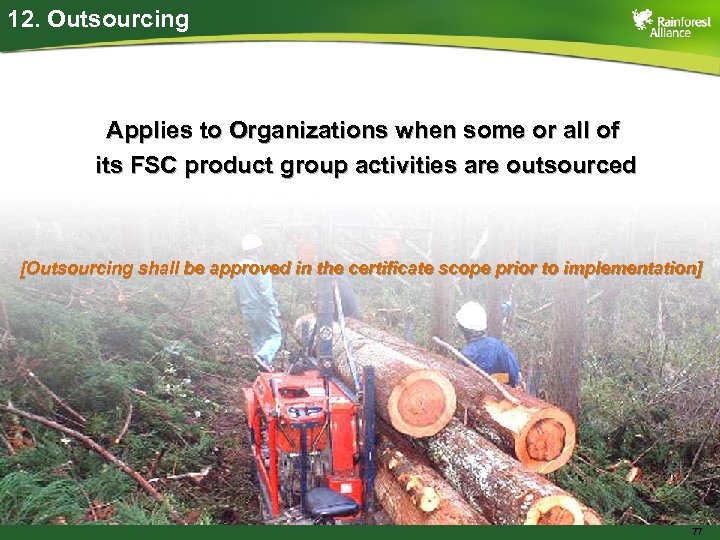 12. Outsourcing

Rainforest Alliance

Applies to Organizations when some or all of its FSC product group activities are outsourced

[Outsourcing shall be approved in the certificate scope prior to implementation]

77